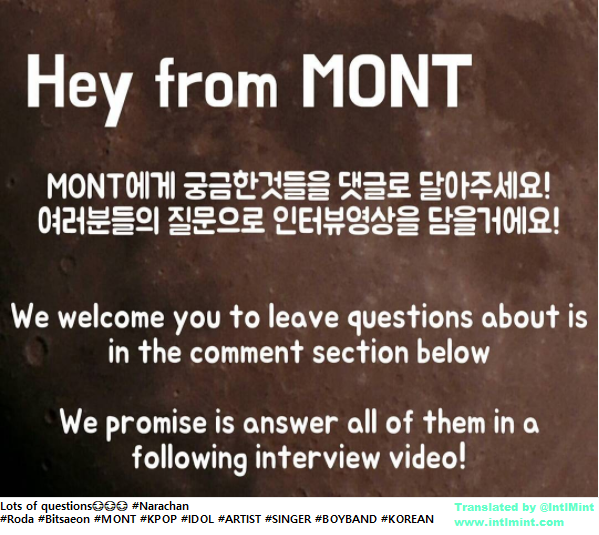 Hey from MONT

MONT에게 궁금한것들을 댓글로 달아주세요!
여러분들의 질문으로 인터뷰영상을 담을거에요!

We welcome you to leave questions about is in the comment section below

We promise is answer all of them in a following interview video!

Lots of questions😂😂😂 #Narachan
#Roda #Bitsaeon #MONT #KPOP #IDOL #ARTIST #SINGER #BOYBAND #KOREAN

Translated by @IntlMint
www.intlmint.com